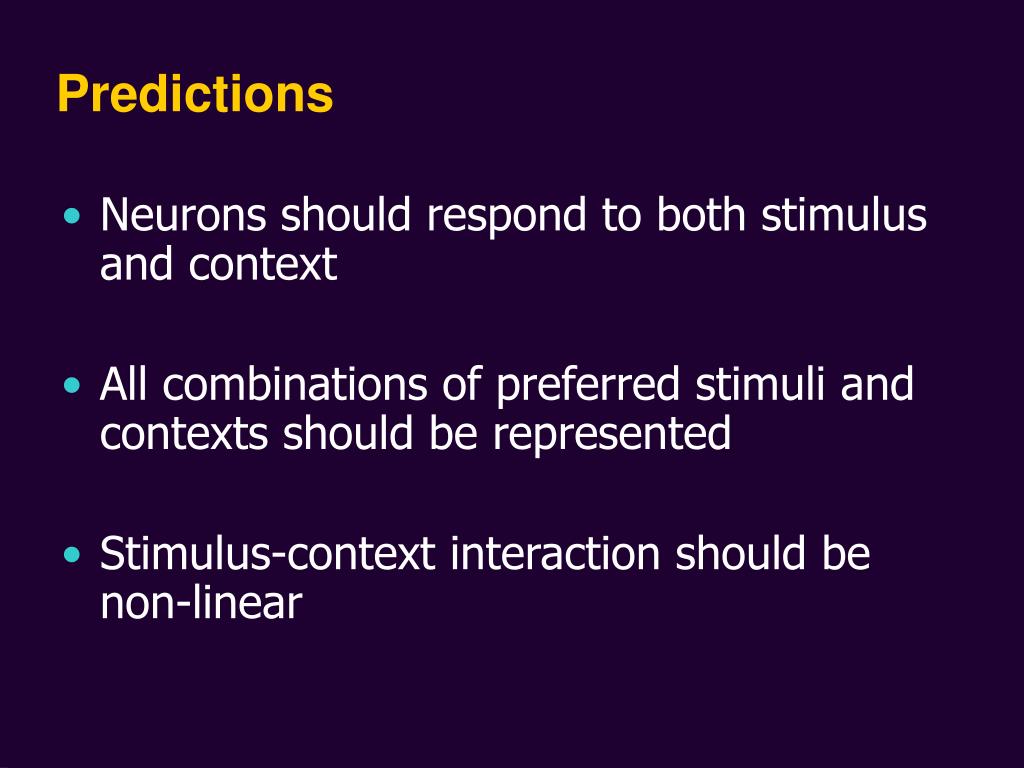 Predictions

• Neurons should respond to both stimulus and context

• All combinations of preferred stimuli and contexts should be represented

• Stimulus-context interaction should be non-linear